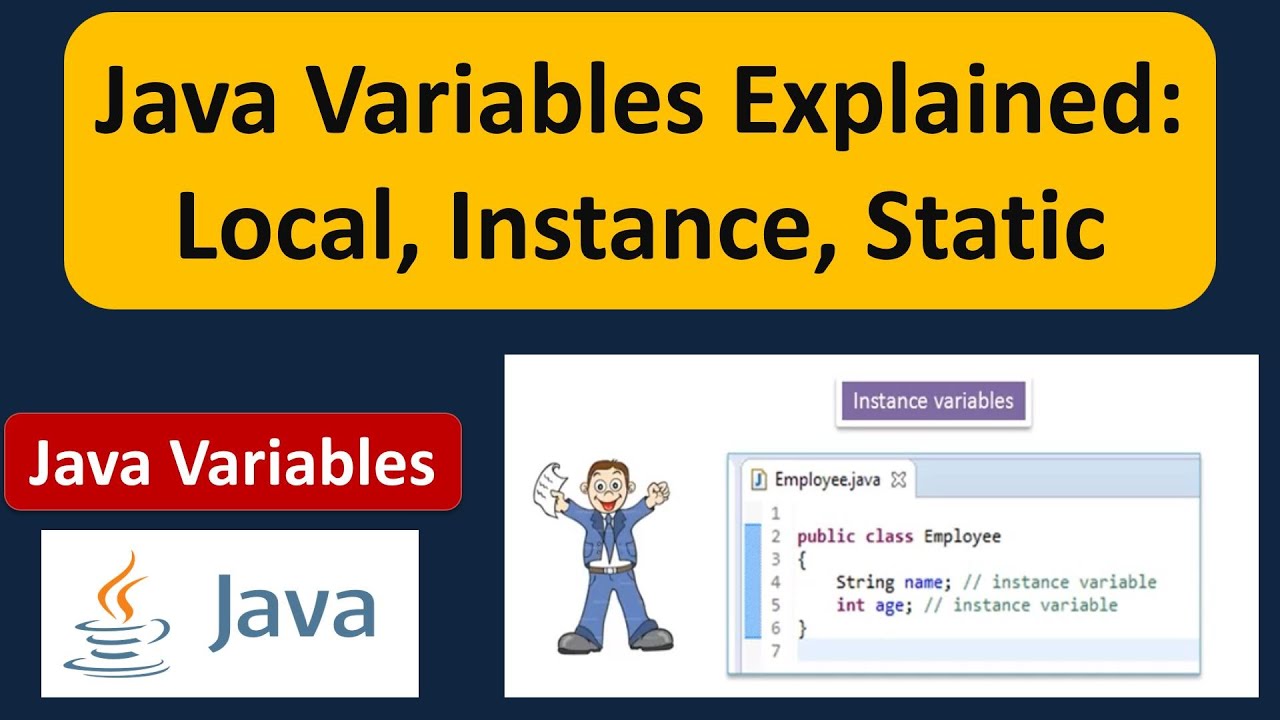 Java Variables Explained: Local, Instance, Static

Java Variables

Java

Instance variables

Employee.java

1
2 public class Employee
3 {
4 String name; // instance variable
5 int age; // instance variable
6 }
7